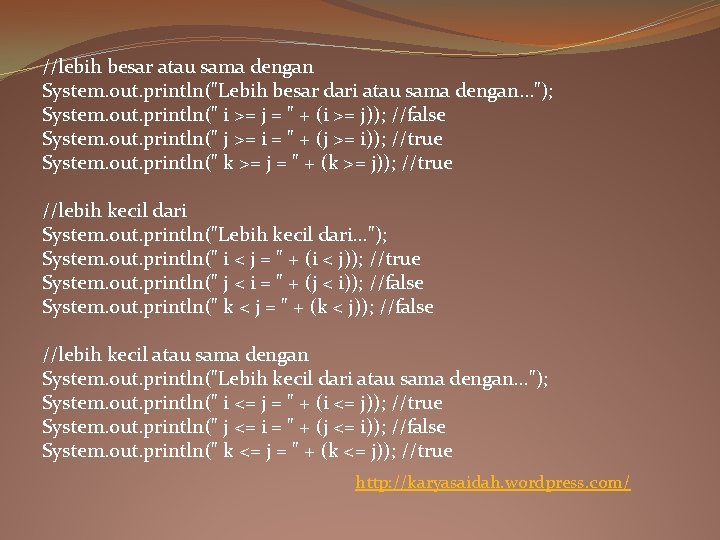 //lebih besar atau sama dengan
System.out.println("Lebih besar dari atau sama dengan...");
System.out.println(" i >= j = " + (i >= j)); //false
System.out.println(" j >= i = " + (j >= i)); //true
System.out.println(" k >= j = " + (k >= j)); //true

//lebih kecil dari
System.out.println("Lebih kecil dari...");
System.out.println(" i < j = " + (i < j)); //true
System.out.println(" j < i = " + (j < i)); //false
System.out.println(" k < j = " + (k < j)); //false

//lebih kecil atau sama dengan
System.out.println("Lebih kecil dari atau sama dengan...");
System.out.println(" i <= j = " + (i <= j)); //true
System.out.println(" j <= i = " + (j <= i)); //false
System.out.println(" k <= j = " + (k <= j)); //true

http://karyasaidah.wordpress.com/